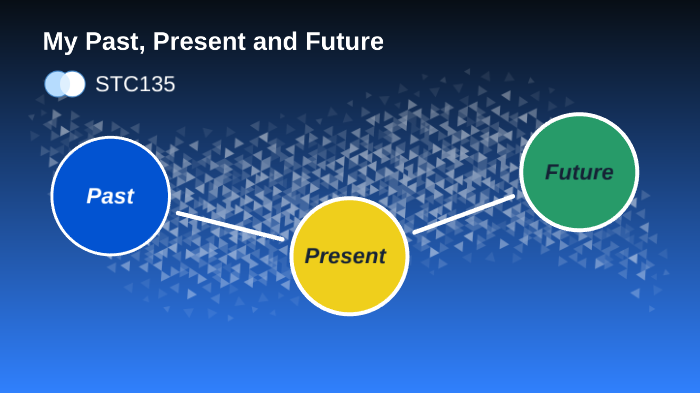 My Past, Present and Future

STC135

Past

Present

Future